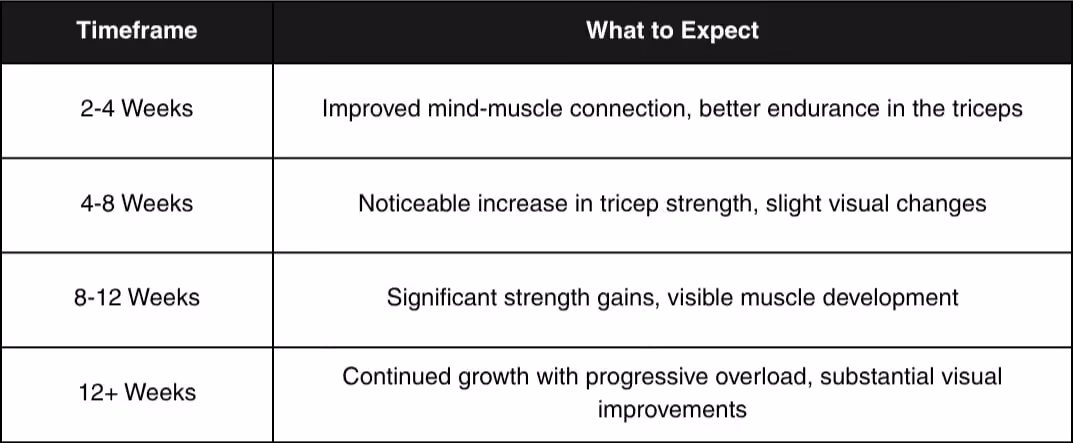 | Timeframe | What to Expect |
|---|---|
| 2-4 Weeks | Improved mind-muscle connection, better endurance in the triceps |
| 4-8 Weeks | Noticeable increase in tricep strength, slight visual changes |
| 8-12 Weeks | Significant strength gains, visible muscle development |
| 12+ Weeks | Continued growth with progressive overload, substantial visual improvements |